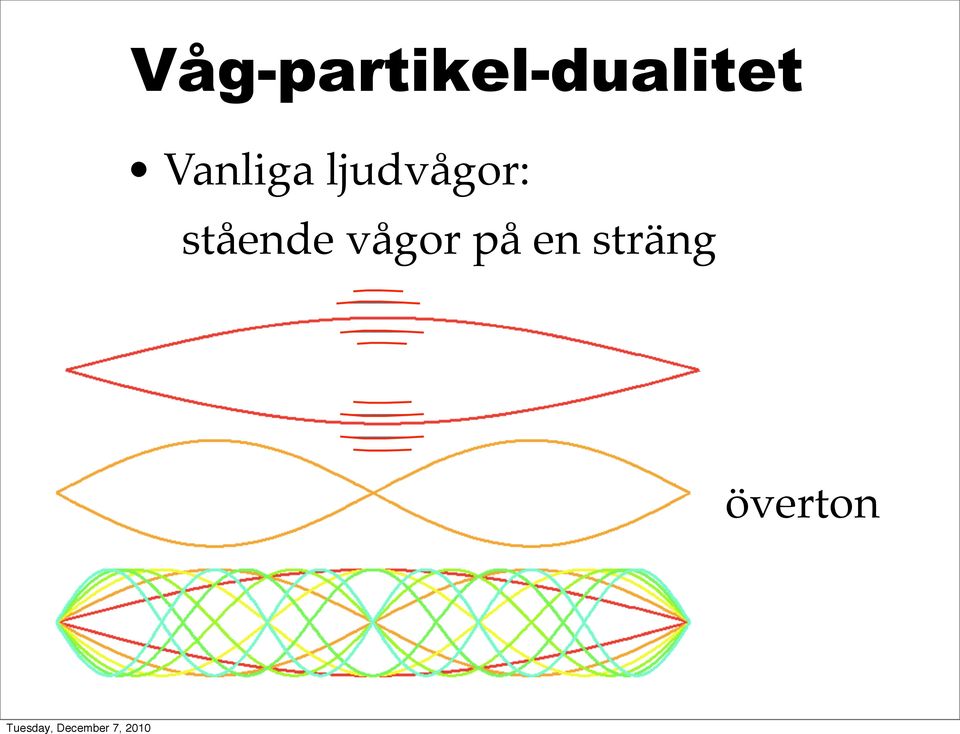 Våg-partikel-dualitet

• Vanliga ljudvågor:
  stående vågor på en sträng

överton

Tuesday, December 7, 2010